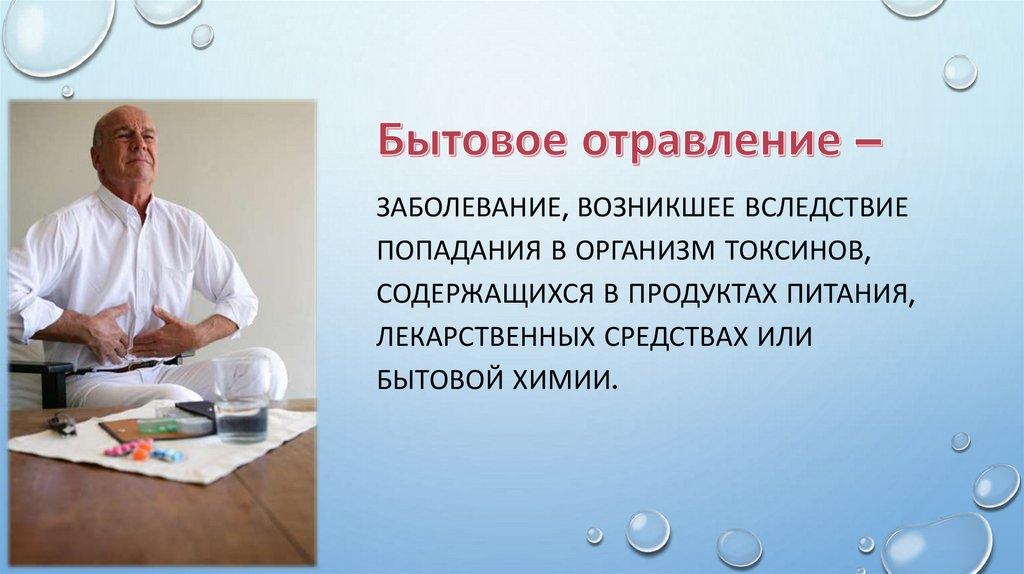 Бытовое отравление –

ЗАБОЛЕВАНИЕ, ВОЗНИКШЕЕ ВСЛЕДСТВИЕ ПОПАДАНИЯ В ОРГАНИЗМ ТОКСИНОВ, СОДЕРЖАЩИХСЯ В ПРОДУКТАХ ПИТАНИЯ, ЛЕКАРСТВЕННЫХ СРЕДСТВАХ ИЛИ БЫТОВОЙ ХИМИИ.